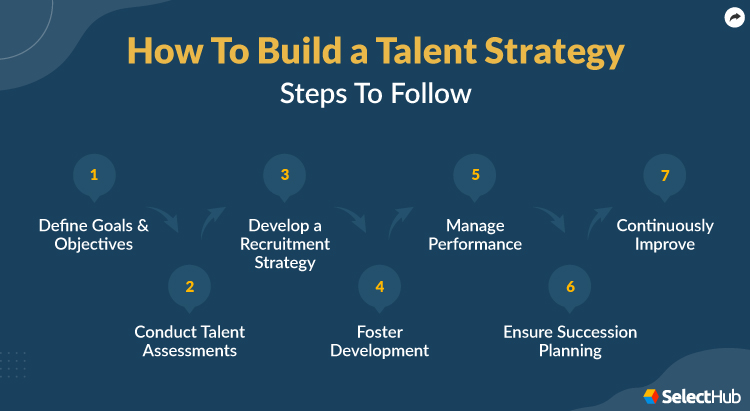 How To Build a Talent Strategy
Steps To Follow

1
Define Goals & Objectives

2
Conduct Talent Assessments

3
Develop a Recruitment Strategy

4
Foster Development

5
Manage Performance

6
Ensure Succession Planning

7
Continuously Improve

SelectHub